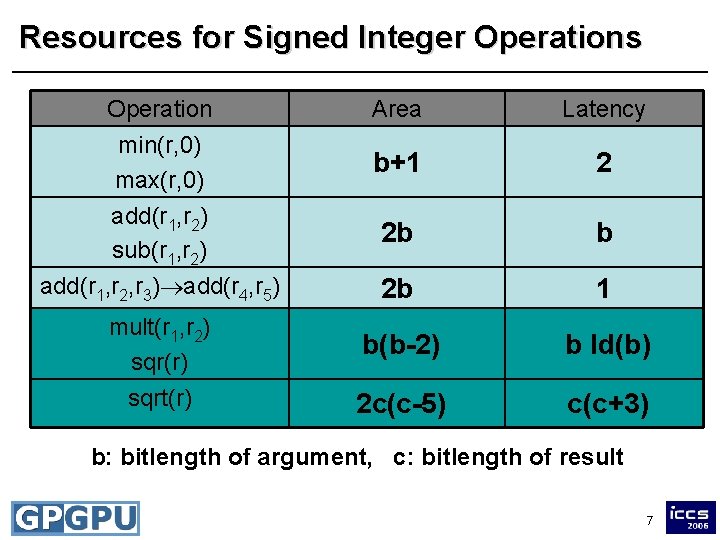 Resources for Signed Integer Operations

| Operation | Area | Latency |
|---|---|---|
| min(r,0) max(r,0) | b+1 | 2 |
| add($r_1$,$r_2$) sub($r_1$,$r_2$) | 2b | b |
| add($r_1$,$r_2$,$r_3$)$\rightarrow$add($r_4$,$r_5$) | 2b | 1 |
| mult($r_1$,$r_2$) sqr(r) | b(b-2) | b ld(b) |
| sqrt(r) | 2c(c-5) | c(c+3) |

b: bitlength of argument, c: bitlength of result

GPGPU

7

iccs 2006